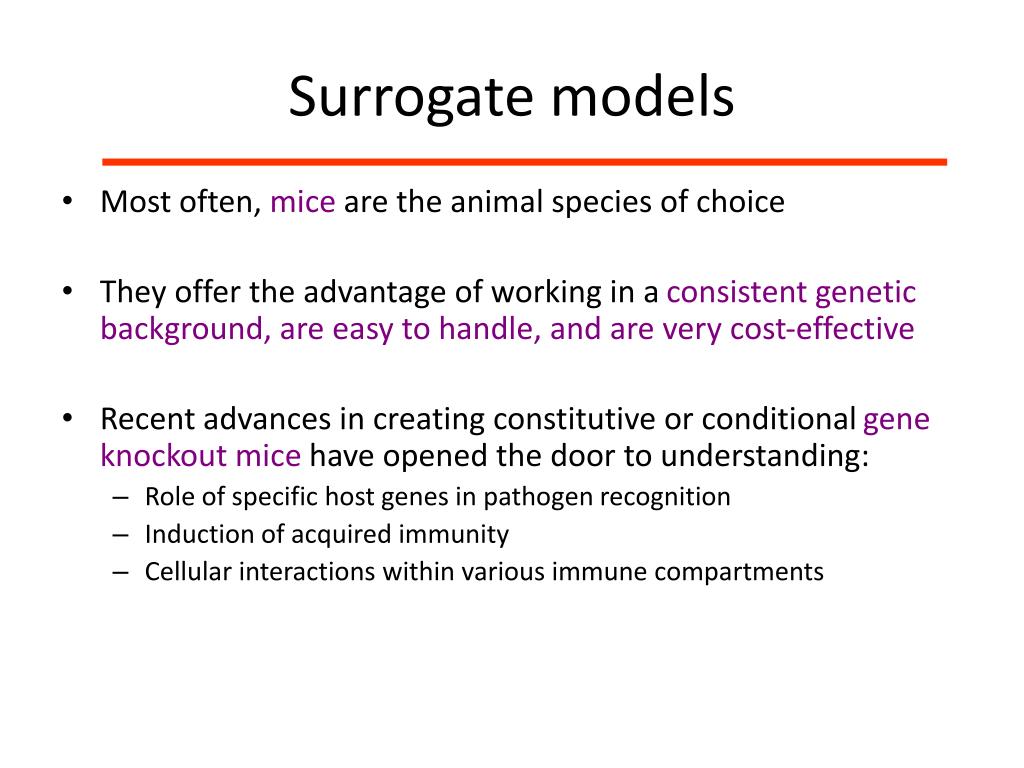 Surrogate models

• Most often, mice are the animal species of choice

• They offer the advantage of working in a consistent genetic background, are easy to handle, and are very cost-effective

• Recent advances in creating constitutive or conditional gene knockout mice have opened the door to understanding:
– Role of specific host genes in pathogen recognition
– Induction of acquired immunity
– Cellular interactions within various immune compartments